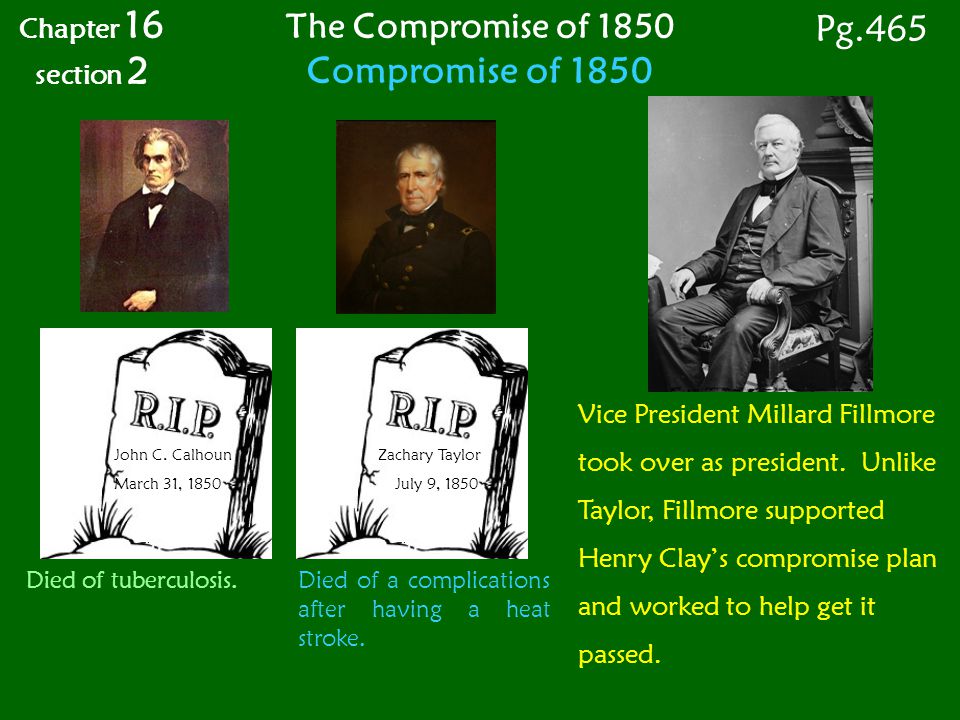 Chapter 16
section 2

The Compromise of 1850
Compromise of 1850

Pg.465

R.I.P.
John C. Calhoun
March 31, 1850

Died of tuberculosis.

R.I.P.
Zachary Taylor
July 9, 1850

Died of a complications after having a heat stroke.

Vice President Millard Fillmore took over as president. Unlike Taylor, Fillmore supported Henry Clay's compromise plan and worked to help get it passed.